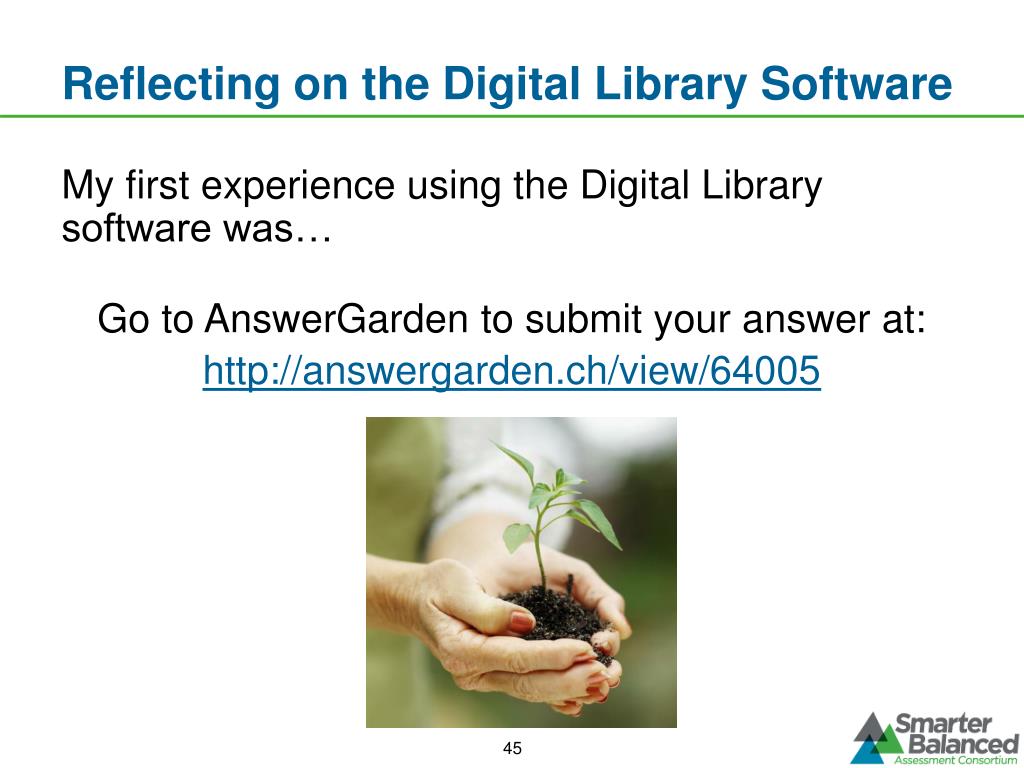 Reflecting on the Digital Library Software

My first experience using the Digital Library software was…

Go to AnswerGarden to submit your answer at:
http://answergarden.ch/view/64005

45

Smarter Balanced
Assessment Consortium